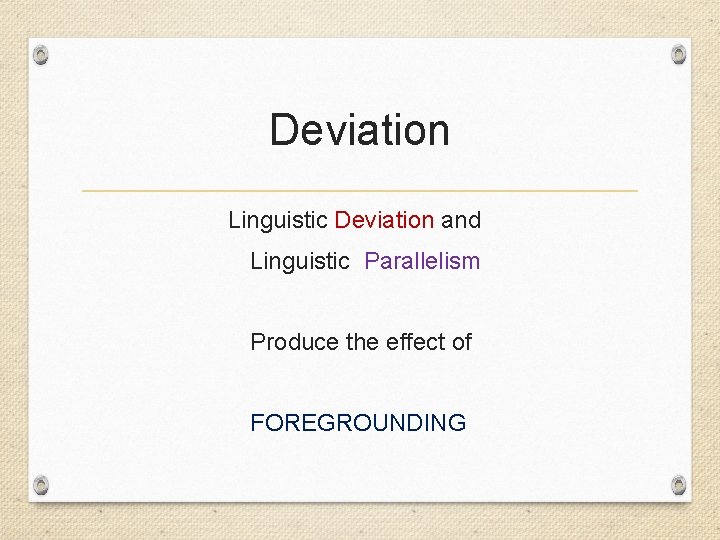 Deviation

Linguistic Deviation and
Linguistic Parallelism

Produce the effect of

FOREGROUNDING